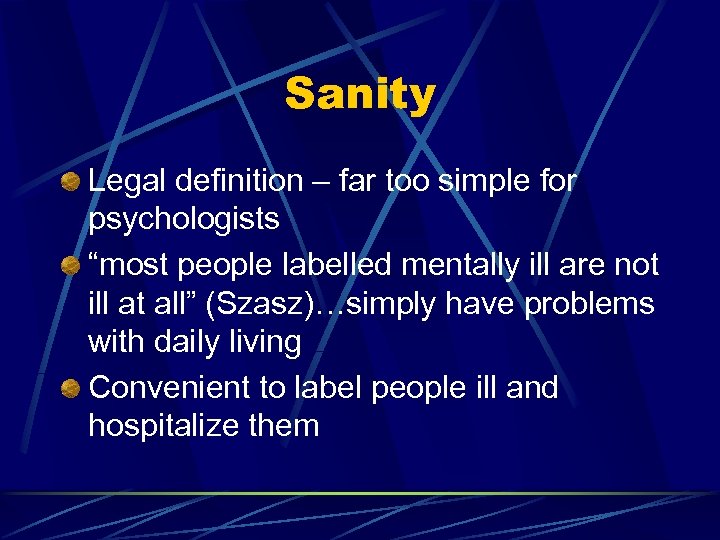 Sanity

Legal definition – far too simple for psychologists

“most people labelled mentally ill are not ill at all” (Szasz)…simply have problems with daily living

Convenient to label people ill and hospitalize them